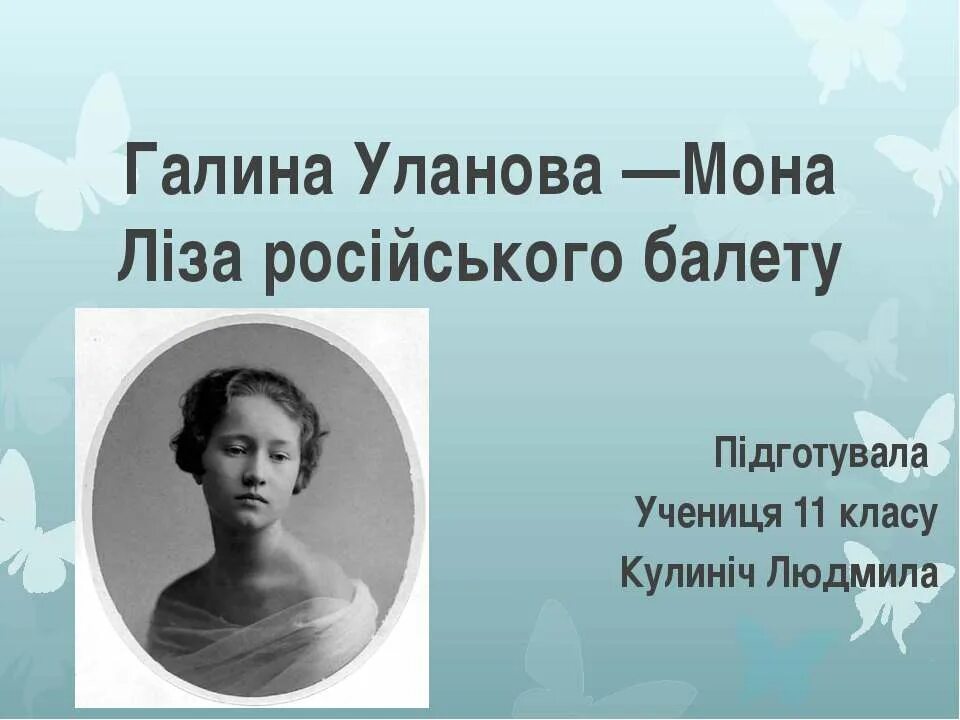 Галина Уланова —Мона Ліза російського балету

Підготувала
Учениця 11 класу
Кулиніч Людмила